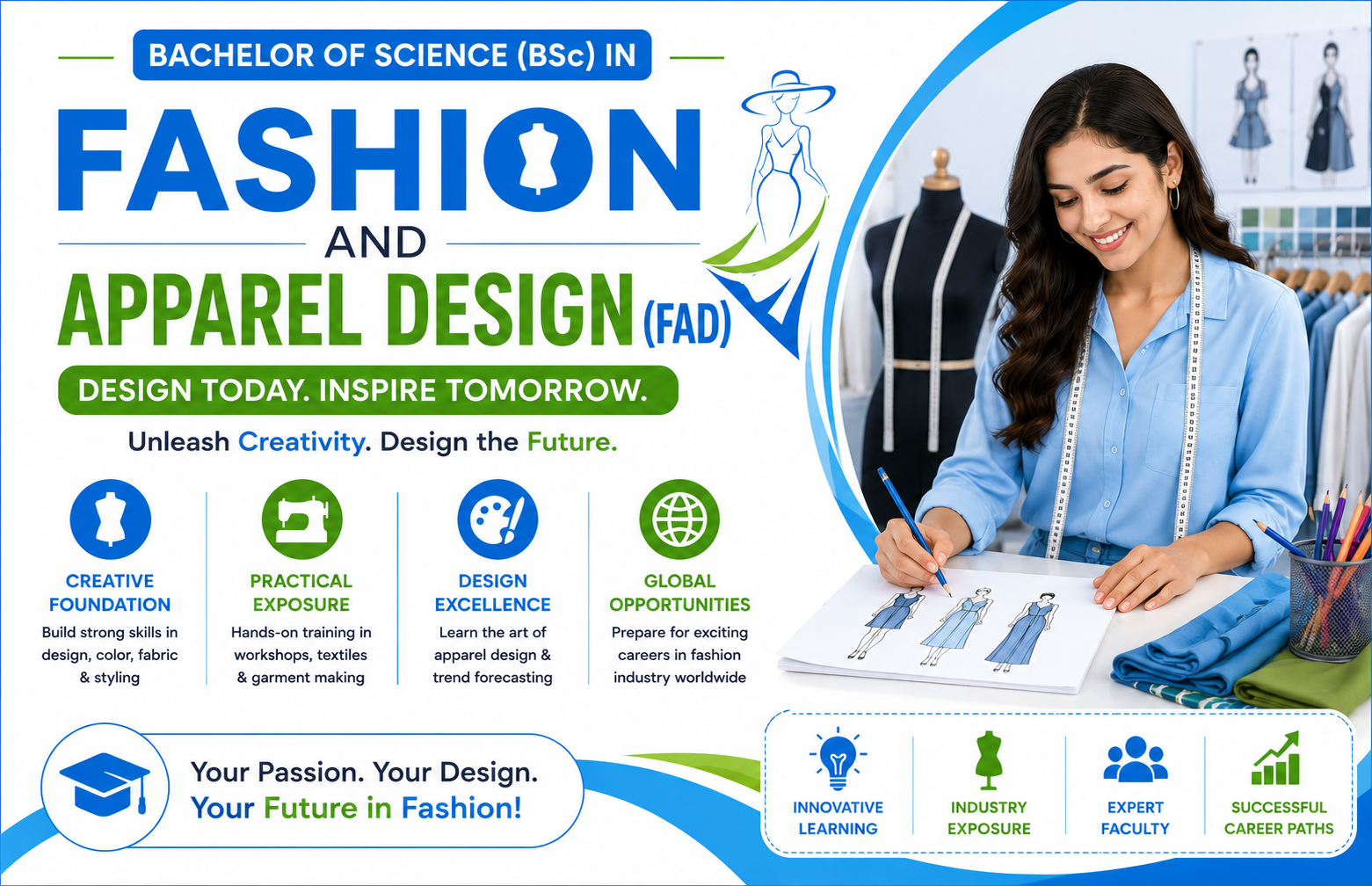 BACHELOR OF SCIENCE (BSc) IN

FASHION

AND

APPAREL DESIGN (FAD)

DESIGN TODAY. INSPIRE TOMORROW.

Unleash Creativity. Design the Future.

CREATIVE FOUNDATION
Build strong skills in design, color, fabric & styling

PRACTICAL EXPOSURE
Hands-on training in workshops, textiles & garment making

DESIGN EXCELLENCE
Learn the art of apparel design & trend forecasting

GLOBAL OPPORTUNITIES
Prepare for exciting careers in fashion industry worldwide

Your Passion. Your Design.
Your Future in Fashion!

INNOVATIVE LEARNING

INDUSTRY EXPOSURE

EXPERT FACULTY

SUCCESSFUL CAREER PATHS